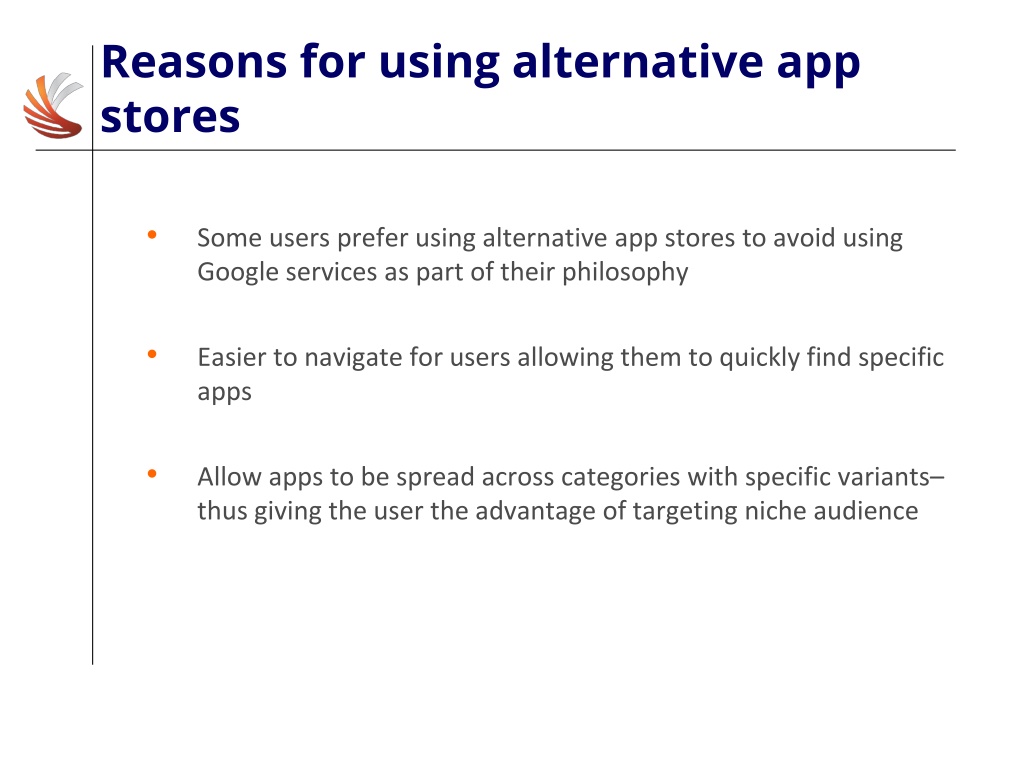 Reasons for using alternative app stores

• Some users prefer using alternative app stores to avoid using Google services as part of their philosophy

• Easier to navigate for users allowing them to quickly find specific apps

• Allow apps to be spread across categories with specific variants– thus giving the user the advantage of targeting niche audience